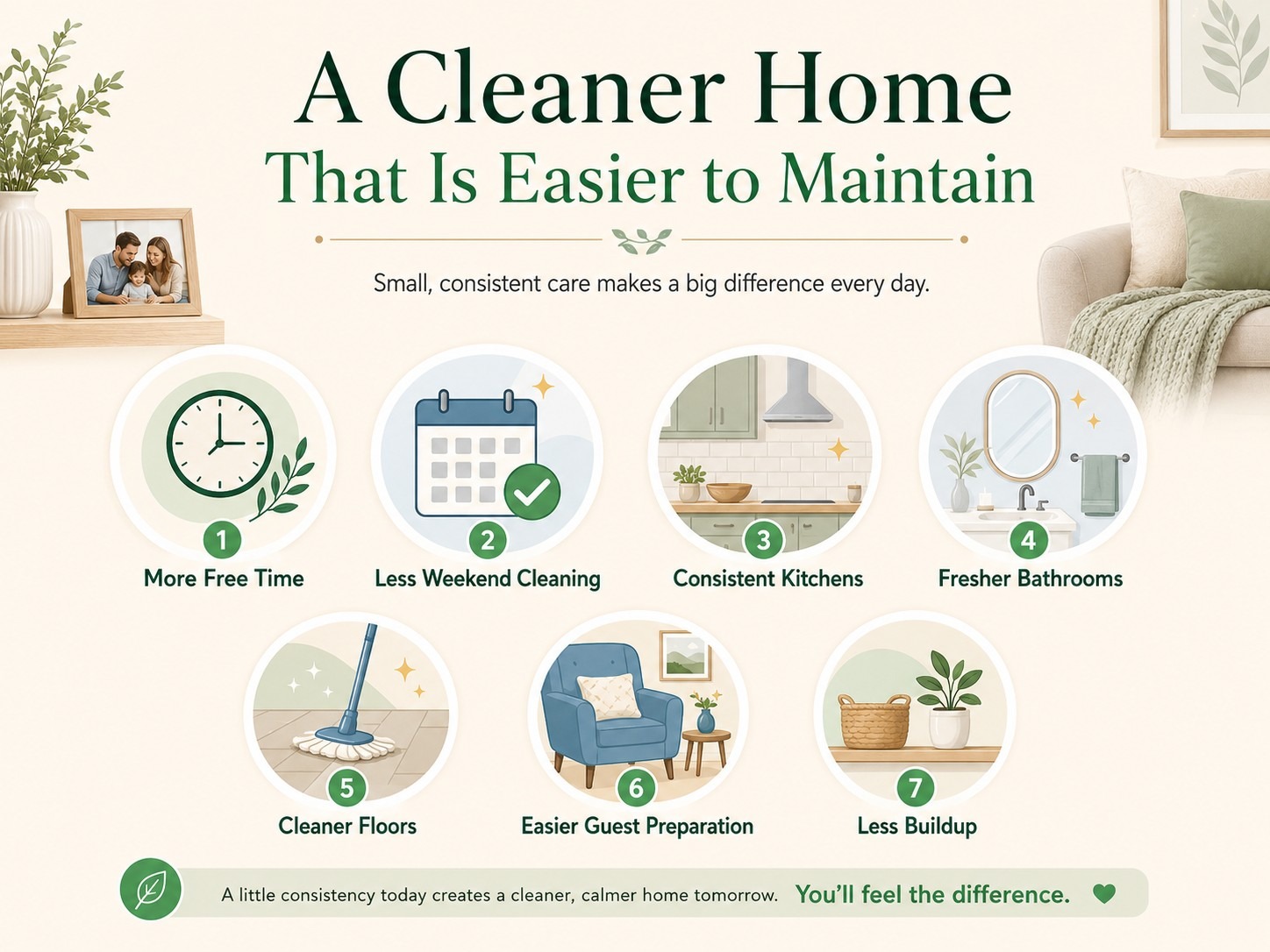 A Cleaner Home
That Is Easier to Maintain

Small, consistent care makes a big difference every day.

1
More Free Time

2
Less Weekend Cleaning

3
Consistent Kitchens

4
Fresher Bathrooms

5
Cleaner Floors

6
Easier Guest Preparation

7
Less Buildup

A little consistency today creates a cleaner, calmer home tomorrow. You'll feel the difference.